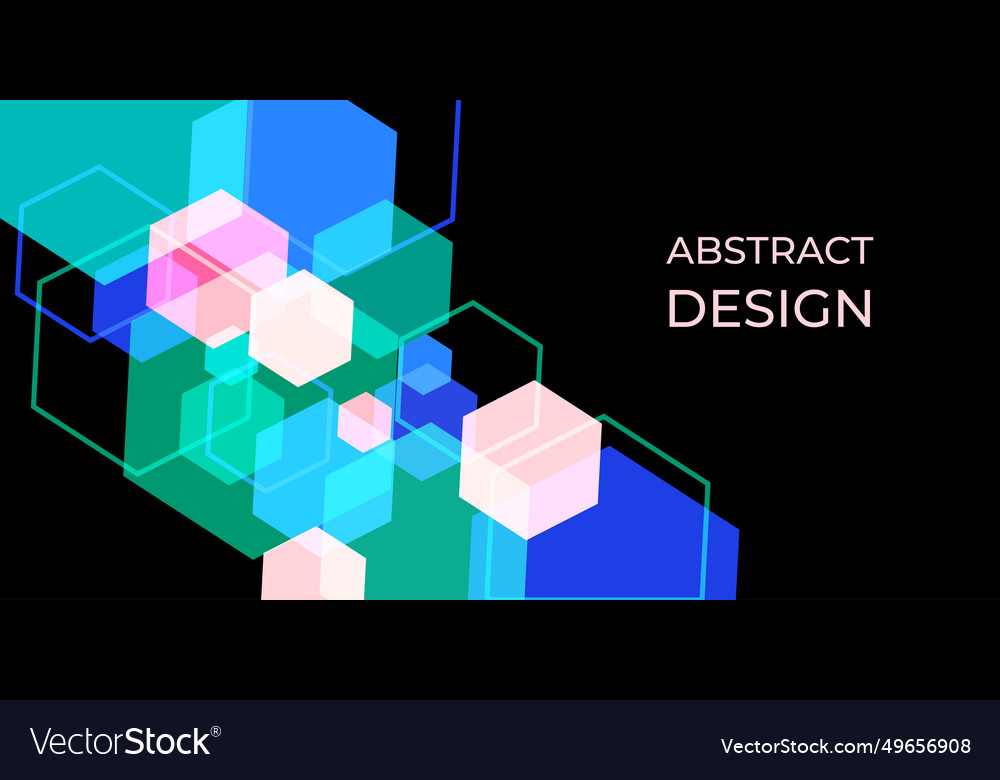 ABSTRACT
DESIGN

VectorStock®

VectorStock.com/49656908